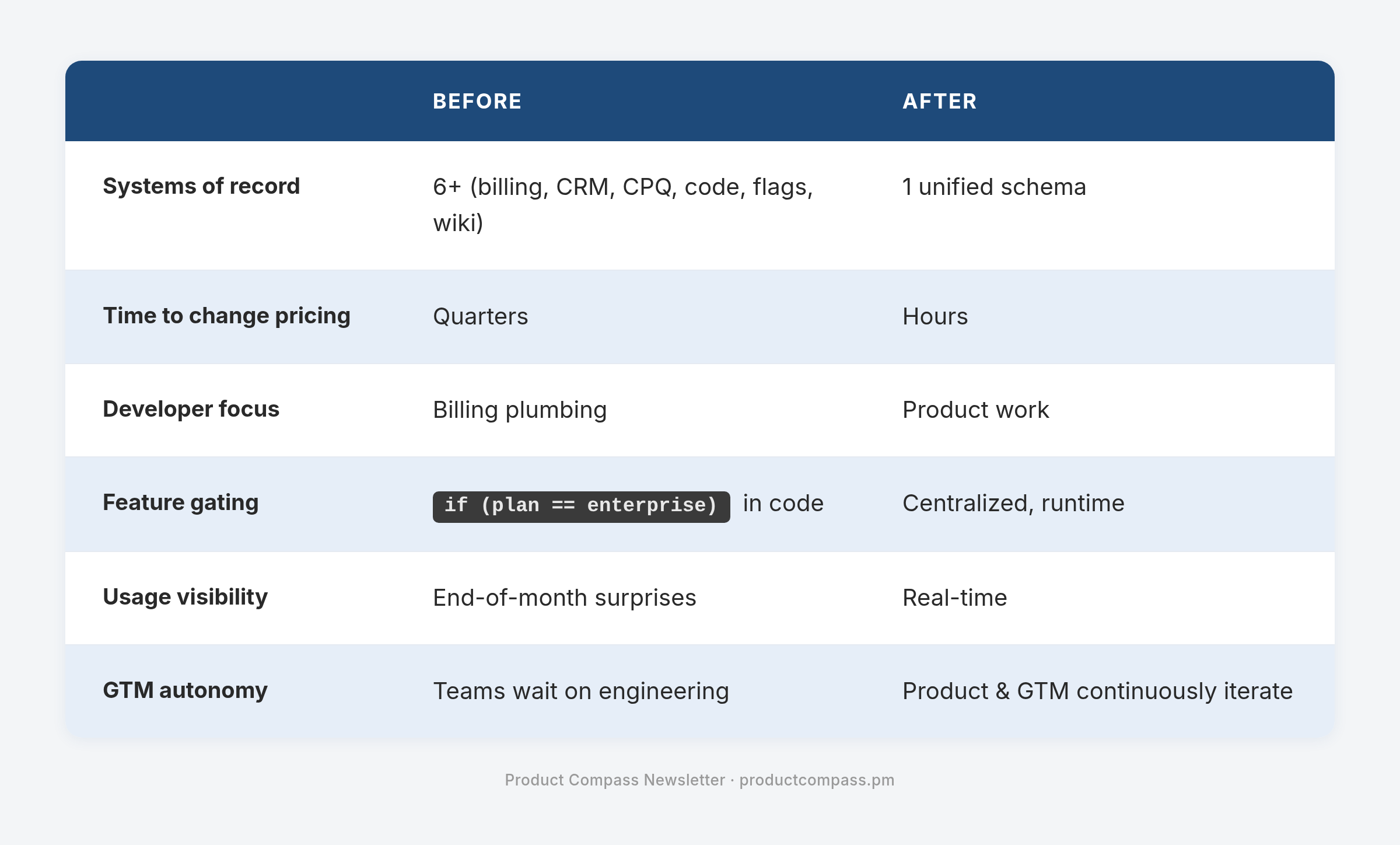 | | BEFORE | AFTER |
|---|---|---|
| Systems of record | 6+ (billing, CRM, CPQ, code, flags, wiki) | 1 unified schema |
| Time to change pricing | Quarters | Hours |
| Developer focus | Billing plumbing | Product work |
| Feature gating | if (plan == enterprise) in code | Centralized, runtime |
| Usage visibility | End-of-month surprises | Real-time |
| GTM autonomy | Teams wait on engineering | Product & GTM continuously iterate |

Product Compass Newsletter · productcompass.pm